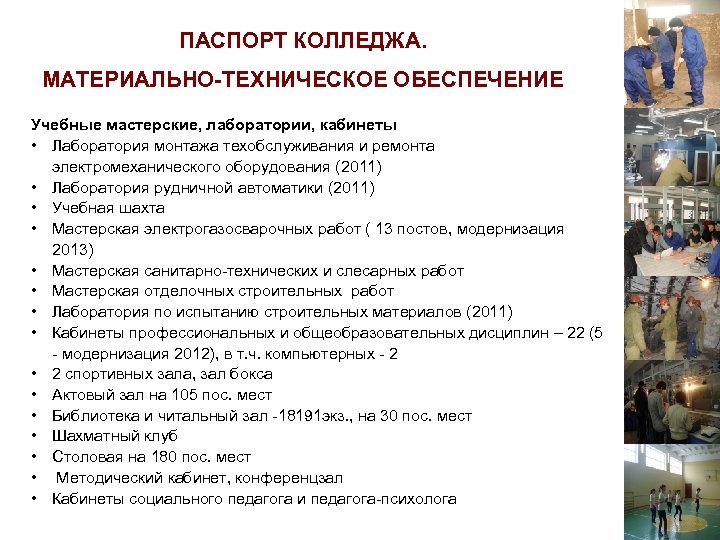 ПАСПОРТ КОЛЛЕДЖА.

МАТЕРИАЛЬНО-ТЕХНИЧЕСКОЕ ОБЕСПЕЧЕНИЕ

Учебные мастерские, лаборатории, кабинеты

• Лаборатория монтажа техобслуживания и ремонта электромеханического оборудования (2011)
• Лаборатория рудничной автоматики (2011)
• Учебная шахта
• Мастерская электрогазосварочных работ ( 13 постов, модернизация 2013)
• Мастерская санитарно-технических и слесарных работ
• Мастерская отделочных строительных работ
• Лаборатория по испытанию строительных материалов (2011)
• Кабинеты профессиональных и общеобразовательных дисциплин – 22 (5 - модернизация 2012), в т.ч. компьютерных - 2
• 2 спортивных зала, зал бокса
• Актовый зал на 105 пос. мест
• Библиотека и читальный зал -18191экз., на 30 пос. мест
• Шахматный клуб
• Столовая на 180 пос. мест
• Методический кабинет, конференцзал
• Кабинеты социального педагога и педагога-психолога